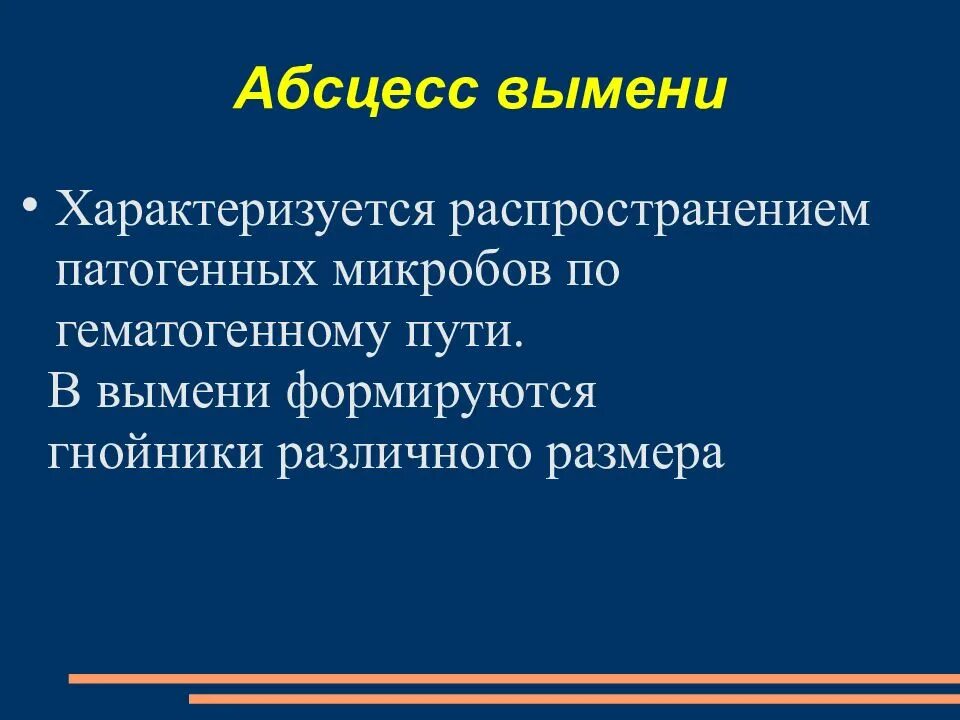 Абсцесс вымени

• Характеризуется распространением патогенных микробов по гематогенному пути.

В вымени формируются гнойники различного размера